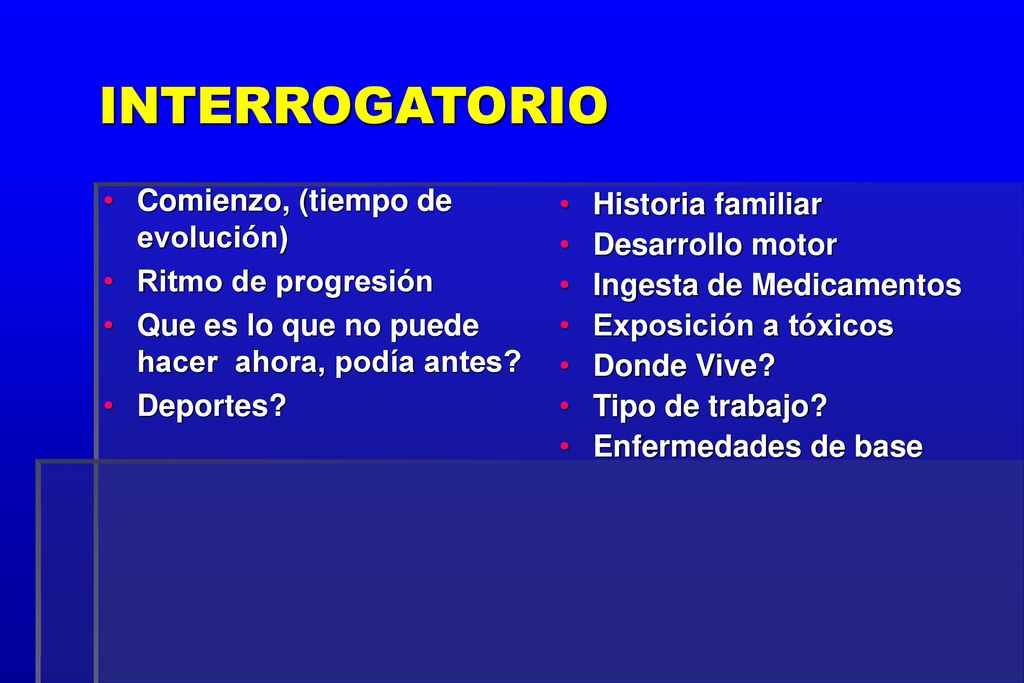 INTERROGATORIO

• Comienzo, (tiempo de evolución)
• Ritmo de progresión
• Que es lo que no puede hacer ahora, podía antes?
• Deportes?

• Historia familiar
• Desarrollo motor
• Ingesta de Medicamentos
• Exposición a tóxicos
• Donde Vive?
• Tipo de trabajo?
• Enfermedades de base